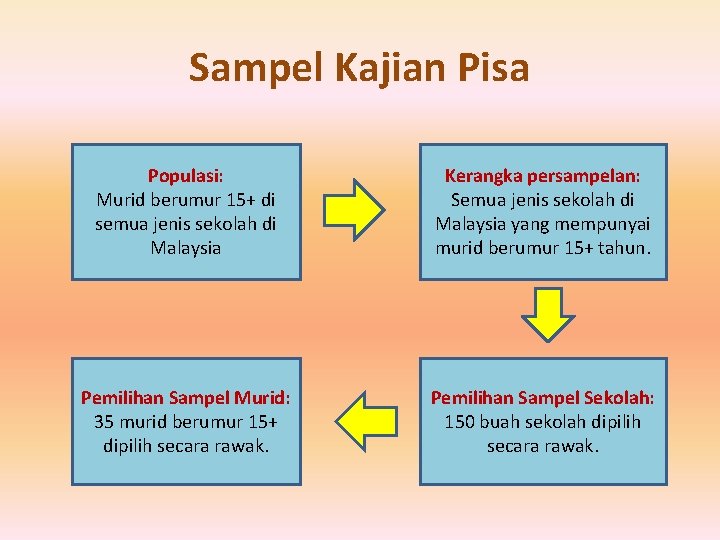 Sampel Kajian Pisa

Populasi:
Murid berumur 15+ di semua jenis sekolah di Malaysia

Kerangka persampelan:
Semua jenis sekolah di Malaysia yang mempunyai murid berumur 15+ tahun.

Pemilihan Sampel Sekolah:
150 buah sekolah dipilih secara rawak.

Pemilihan Sampel Murid:
35 murid berumur 15+ dipilih secara rawak.